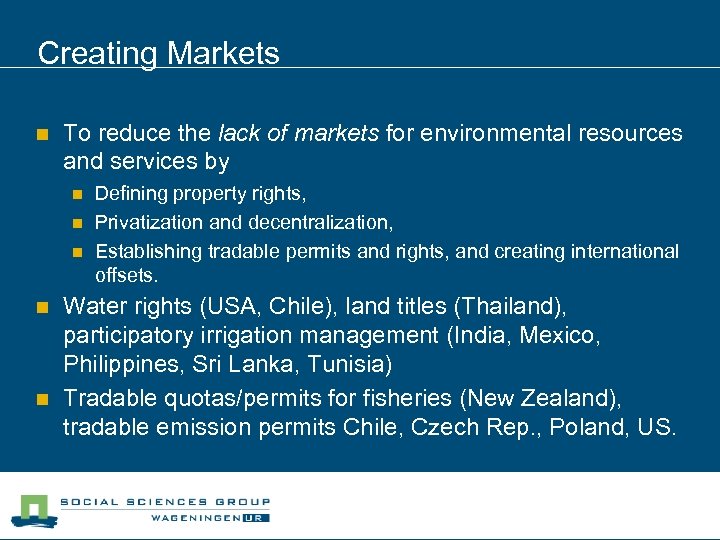 Creating Markets

To reduce the lack of markets for environmental resources and services by

Defining property rights,

Privatization and decentralization,

Establishing tradable permits and rights, and creating international offsets.

Water rights (USA, Chile), land titles (Thailand), participatory irrigation management (India, Mexico, Philippines, Sri Lanka, Tunisia)

Tradable quotas/permits for fisheries (New Zealand), tradable emission permits Chile, Czech Rep., Poland, US.

SOCIAL SCIENCES GROUP
WAGENINGEN UR